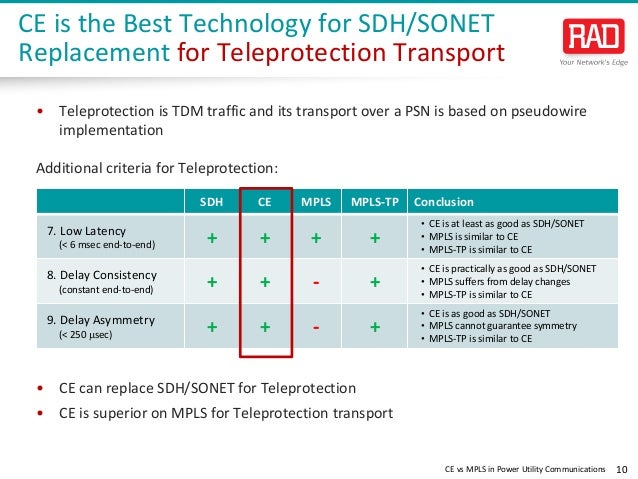 CE is the Best Technology for SDH/SONET Replacement for Teleprotection Transport

RAD
Your Network's Edge

• Teleprotection is TDM traffic and its transport over a PSN is based on pseudowire implementation

Additional criteria for Teleprotection:

| | SDH | CE | MPLS | MPLS-TP | Conclusion |
|---|---|---|---|---|---|
| 7. Low Latency (< 6 msec end-to-end) | + | + | + | + | • CE is at least as good as SDH/SONET • MPLS is similar to CE • MPLS-TP is similar to CE |
| 8. Delay Consistency (constant end-to-end) | + | + | - | + | • CE is practically as good as SDH/SONET • MPLS suffers from delay changes • MPLS-TP is similar to CE |
| 9. Delay Asymmetry (< 250 μsec) | + | + | - | + | • CE is as good as SDH/SONET • MPLS cannot guarantee symmetry • MPLS-TP is similar to CE |

• CE can replace SDH/SONET for Teleprotection
• CE is superior on MPLS for Teleprotection transport

CE vs MPLS in Power Utility Communications 10